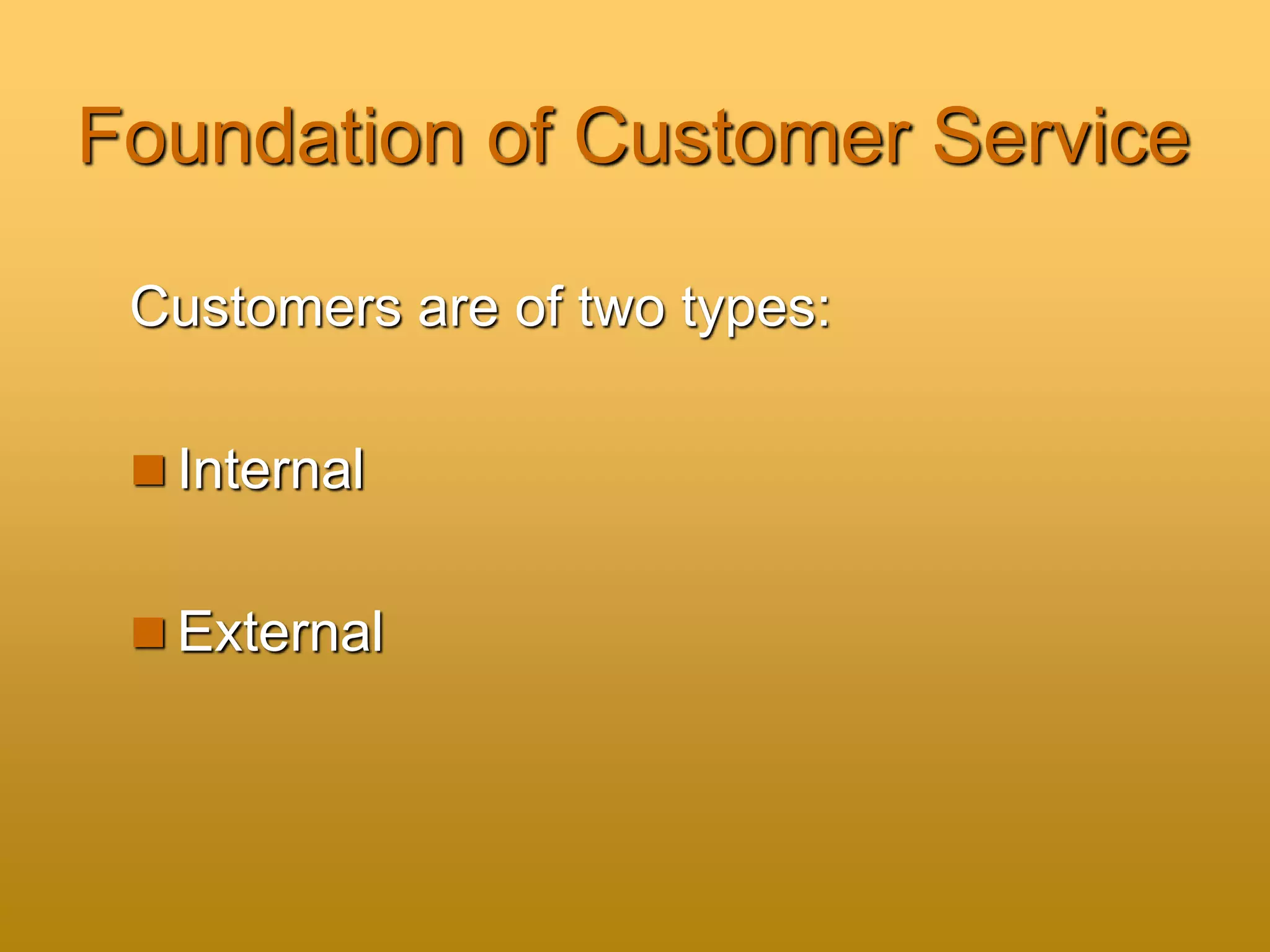 Foundation of Customer Service

Customers are of two types:

- Internal
- External